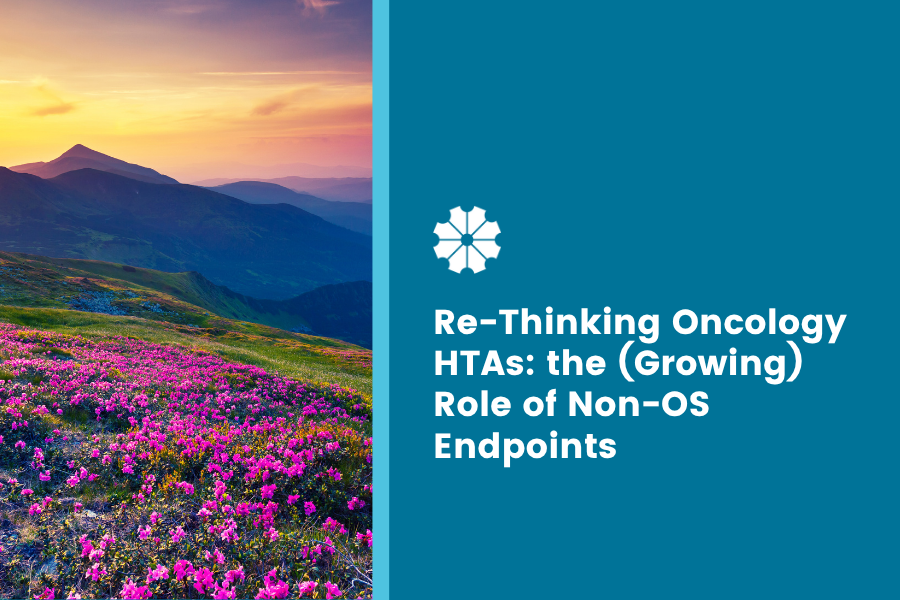 Re-Thinking Oncology HTAs: the (Growing) Role of Non-OS Endpoints